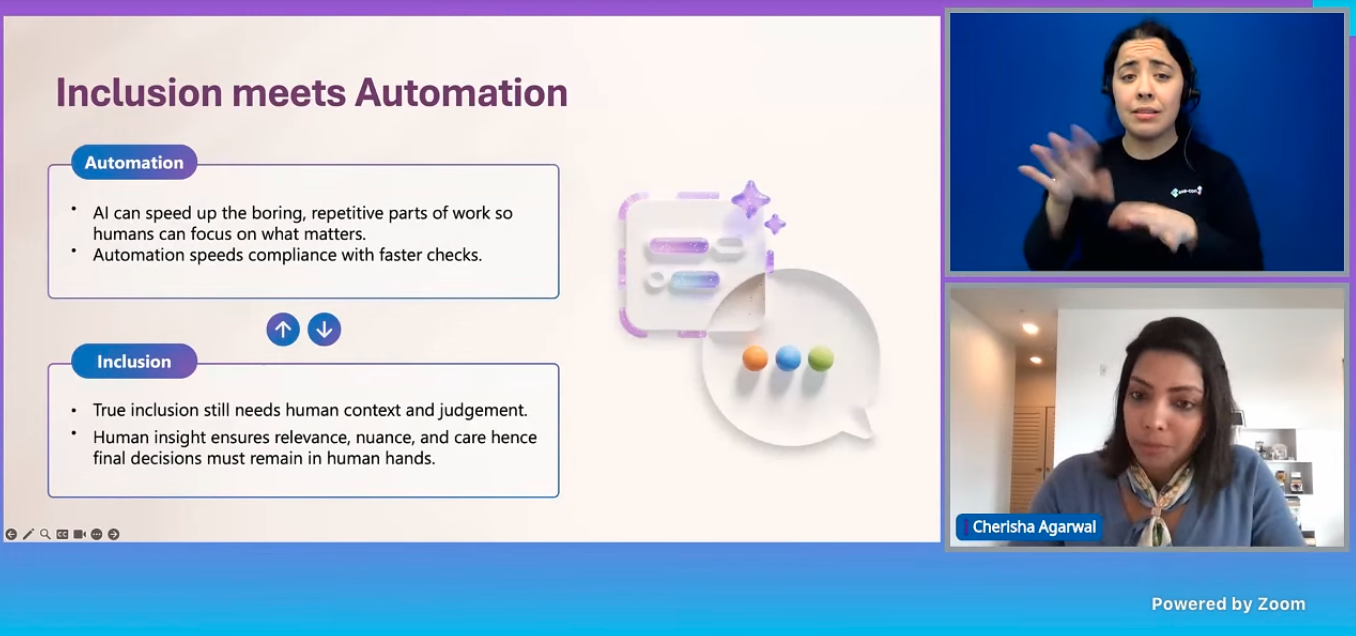 Inclusion meets Automation

Automation

• AI can speed up the boring, repetitive parts of work so humans can focus on what matters.
• Automation speeds compliance with faster checks.

Inclusion

• True inclusion still needs human context and judgement.
• Human insight ensures relevance, nuance, and care hence final decisions must remain in human hands.

Cherisha Agarwal

Powered by Zoom